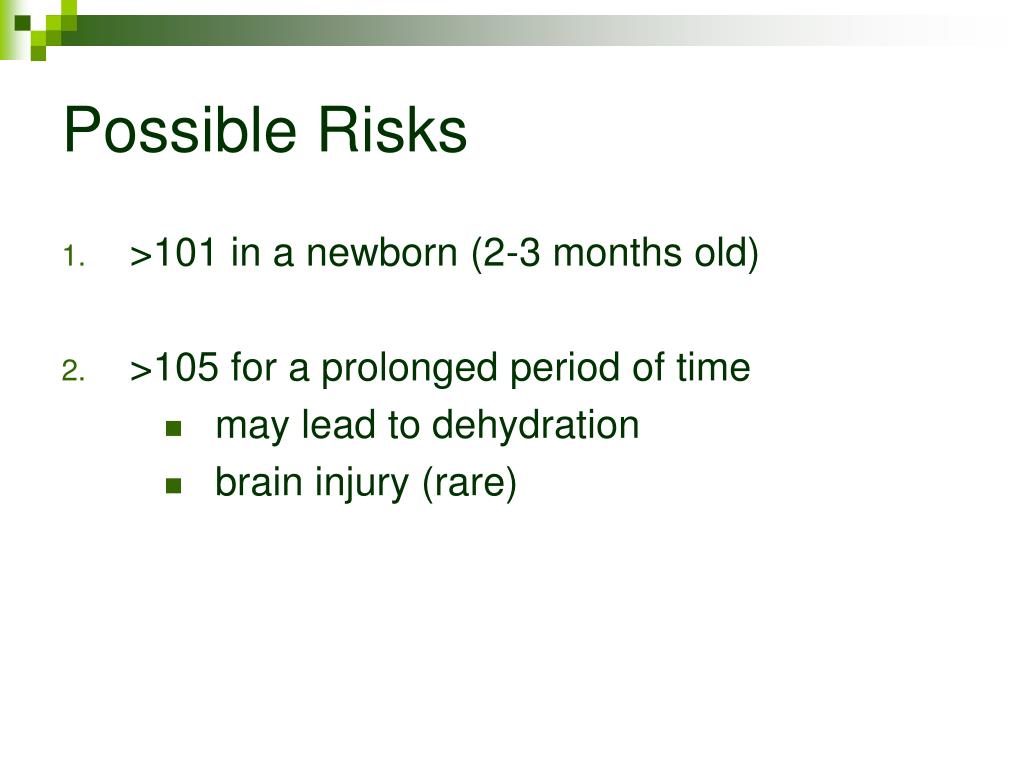 Possible Risks

1. >101 in a newborn (2-3 months old)

2. >105 for a prolonged period of time
- may lead to dehydration
- brain injury (rare)